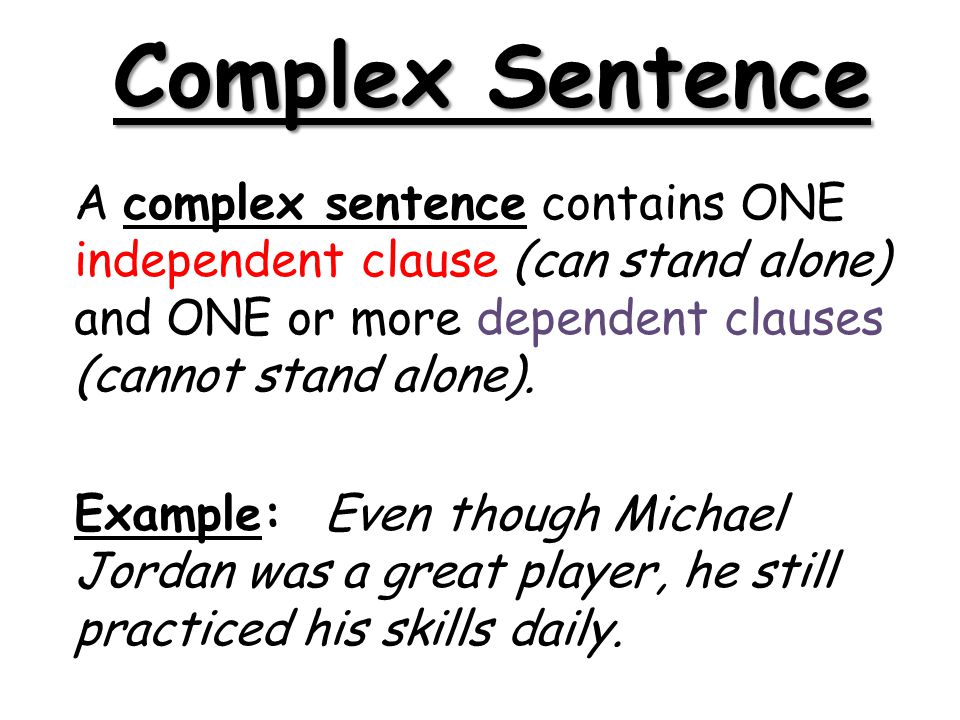 Complex Sentence

A complex sentence contains ONE independent clause (can stand alone) and ONE or more dependent clauses (cannot stand alone).

Example: Even though Michael Jordan was a great player, he still practiced his skills daily.